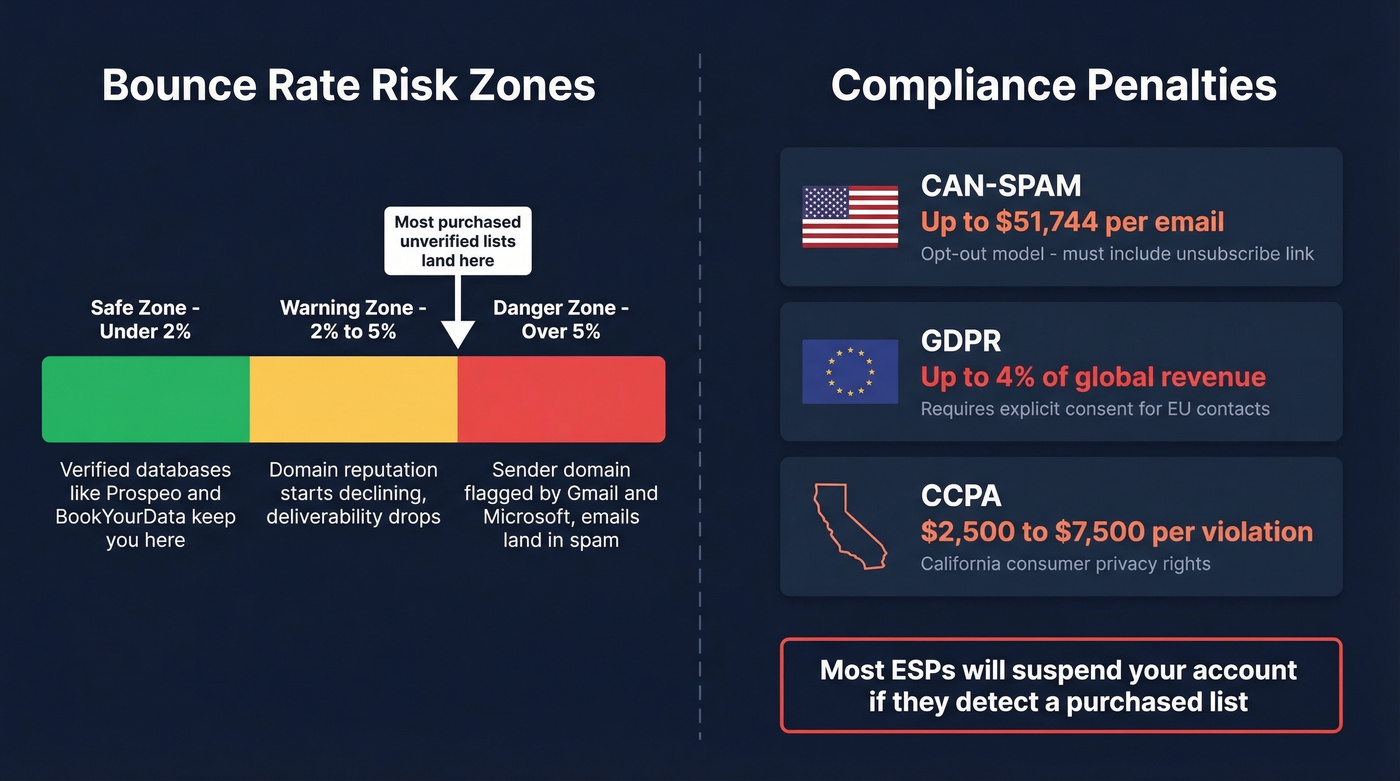 Bounce Rate Risk Zones

Most purchased unverified lists land here

Safe Zone - Under 2%

Warning Zone - 2% to 5%

Danger Zone - Over 5%

Verified databases like Prospeo and BookYourData keep you here

Domain reputation starts declining, deliverability drops

Sender domain flagged by Gmail and Microsoft, emails land in spam

Compliance Penalties

CAN-SPAM
Up to $51,744 per email
Opt-out model - must include unsubscribe link

GDPR
Up to 4% of global revenue
Requires explicit consent for EU contacts

CCPA
$2,500 to $7,500 per violation
California consumer privacy rights

Most ESPs will suspend your account if they detect a purchased list